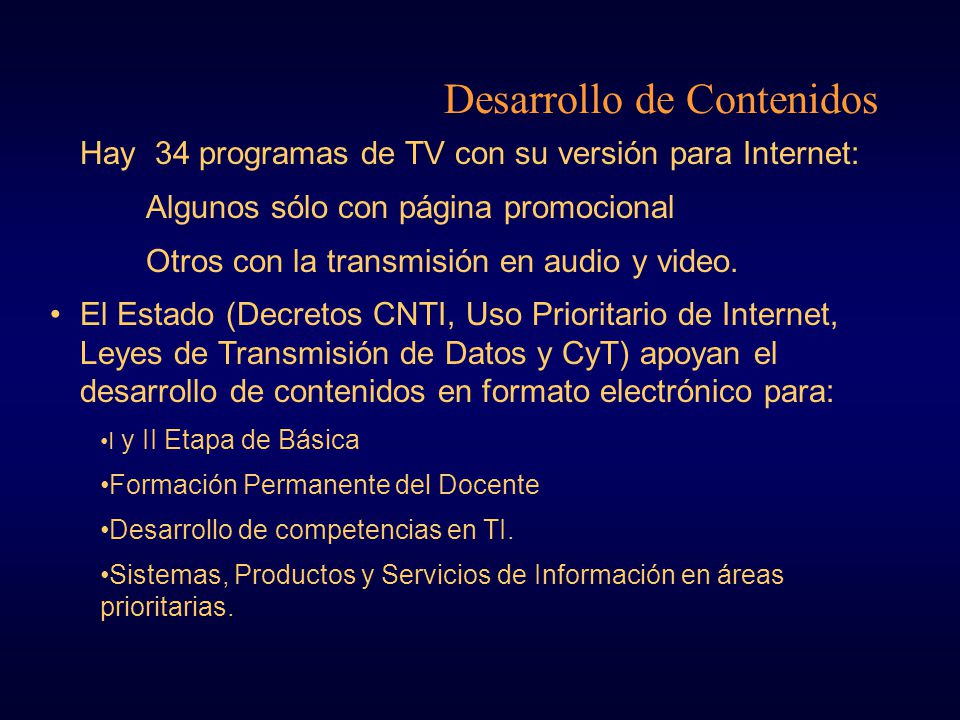 Desarrollo de Contenidos

Hay 34 programas de TV con su versión para Internet:

Algunos sólo con página promocional

Otros con la transmisión en audio y video.

• El Estado (Decretos CNTI, Uso Prioritario de Internet, Leyes de Transmisión de Datos y CyT) apoyan el desarrollo de contenidos en formato electrónico para:

•I y II Etapa de Básica

•Formación Permanente del Docente

•Desarrollo de competencias en TI.

•Sistemas, Productos y Servicios de Información en áreas prioritarias.